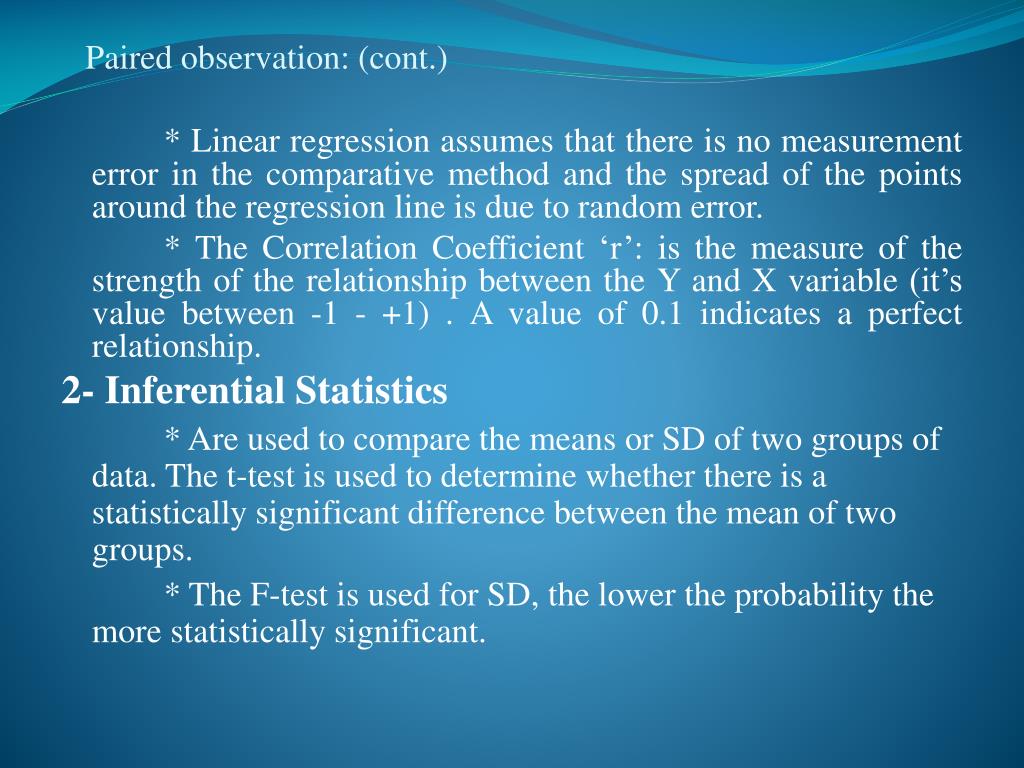 Paired observation: (cont.)

* Linear regression assumes that there is no measurement error in the comparative method and the spread of the points around the regression line is due to random error.

* The Correlation Coefficient ‘r’: is the measure of the strength of the relationship between the Y and X variable (it’s value between -1 - +1) . A value of 0.1 indicates a perfect relationship.

2- Inferential Statistics

* Are used to compare the means or SD of two groups of data. The t-test is used to determine whether there is a statistically significant difference between the mean of two groups.

* The F-test is used for SD, the lower the probability the more statistically significant.